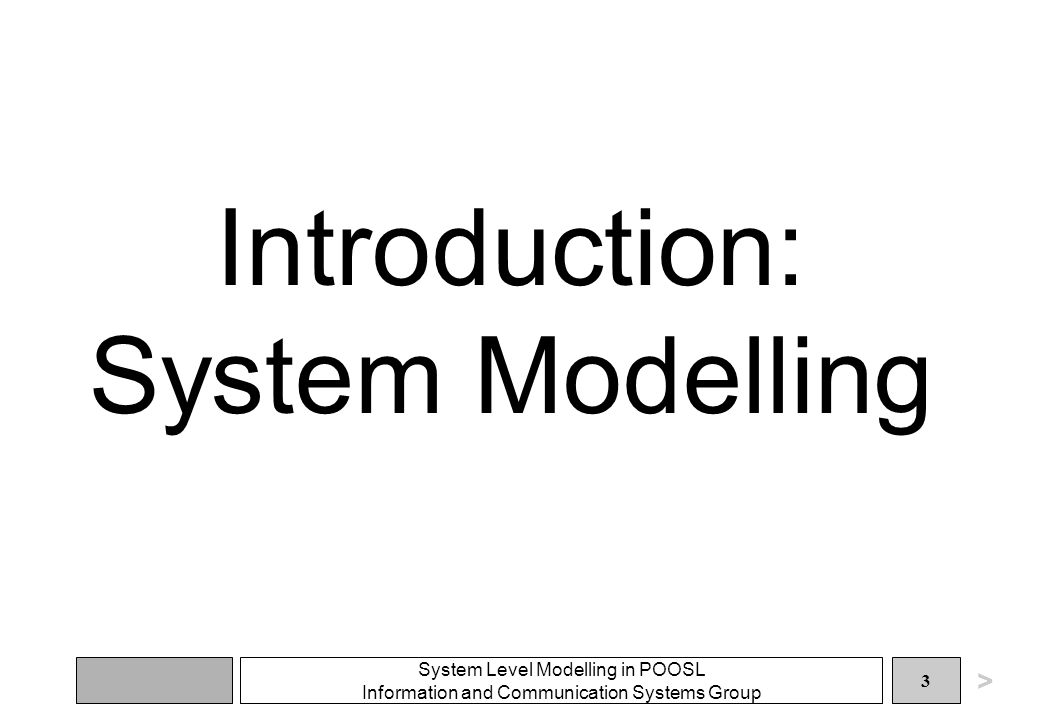 Introduction:
System Modelling

System Level Modelling in POOSL
Information and Communication Systems Group

3

>